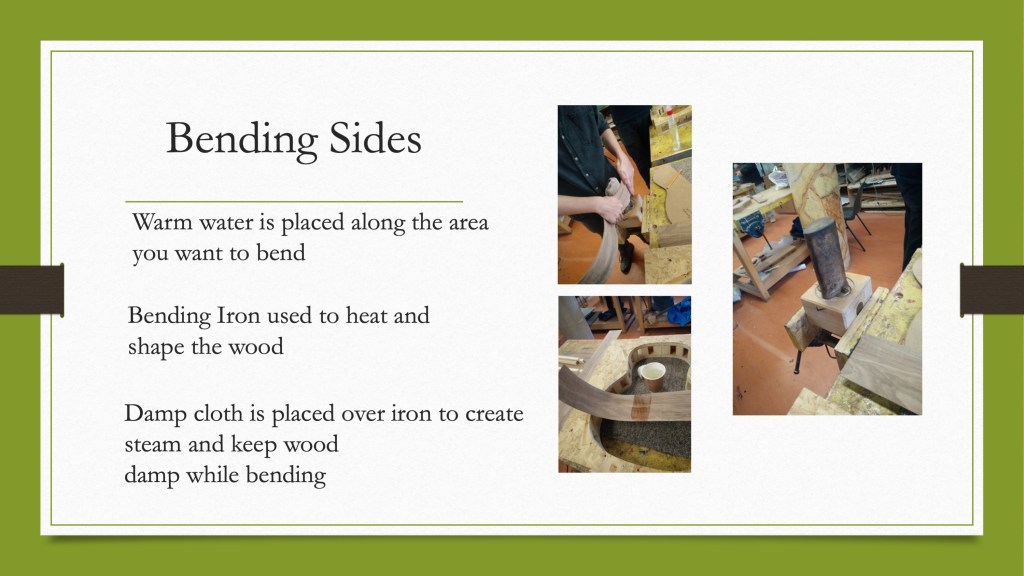 Bending Sides

Warm water is placed along the area you want to bend

Bending Iron used to heat and shape the wood

Damp cloth is placed over iron to create steam and keep wood
damp while bending